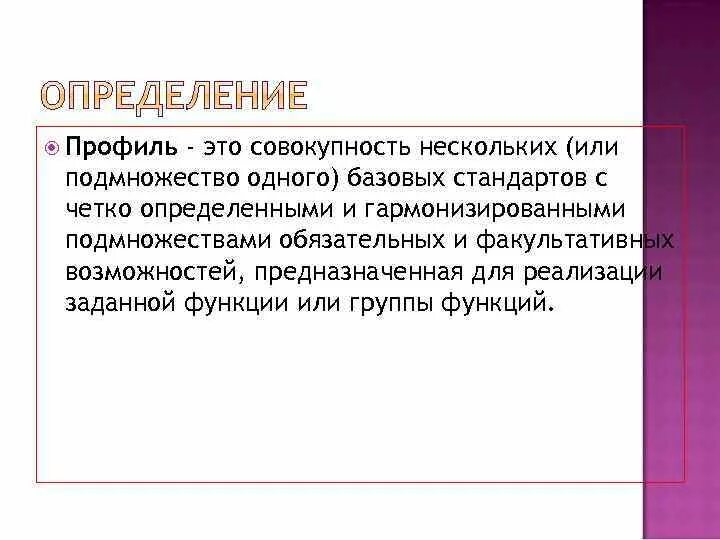 ОПРЕДЕЛЕНИЕ

Профиль - это совокупность нескольких (или подмножество одного) базовых стандартов с четко определенными и гармонизированными подмножествами обязательных и факультативных возможностей, предназначенная для реализации заданной функции или группы функций.